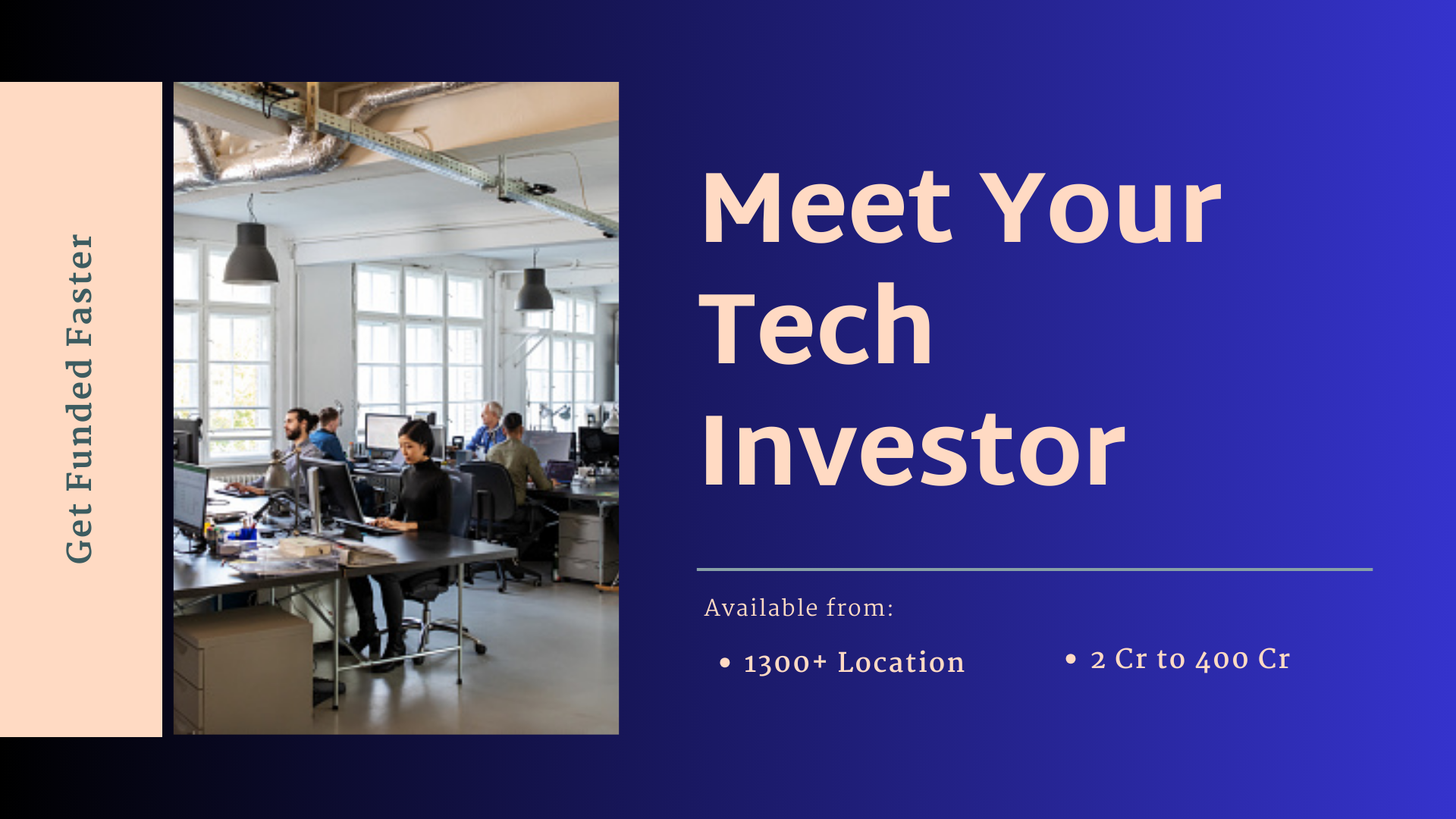 Get Funded Faster

Meet Your Tech Investor

Available from:

• 1300+ Location

• 2 Cr to 400 Cr